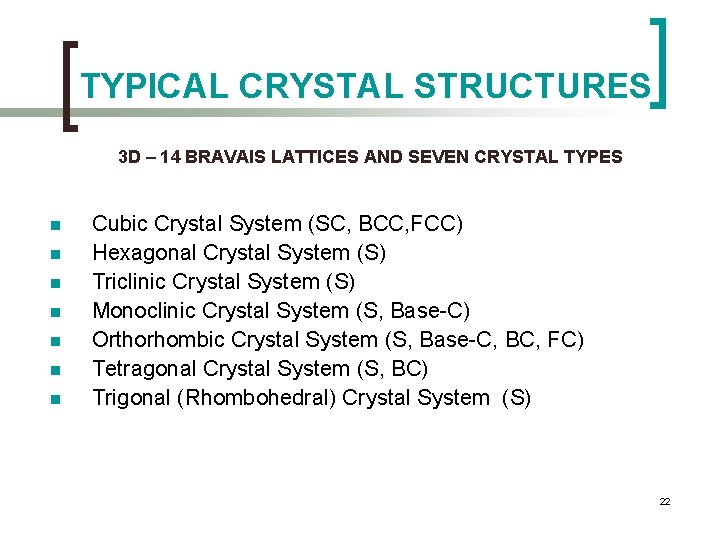 TYPICAL CRYSTAL STRUCTURES

3D – 14 BRAVAIS LATTICES AND SEVEN CRYSTAL TYPES

- Cubic Crystal System (SC, BCC,FCC)
- Hexagonal Crystal System (S)
- Triclinic Crystal System (S)
- Monoclinic Crystal System (S, Base-C)
- Orthorhombic Crystal System (S, Base-C, BC, FC)
- Tetragonal Crystal System (S, BC)
- Trigonal (Rhombohedral) Crystal System (S)

22